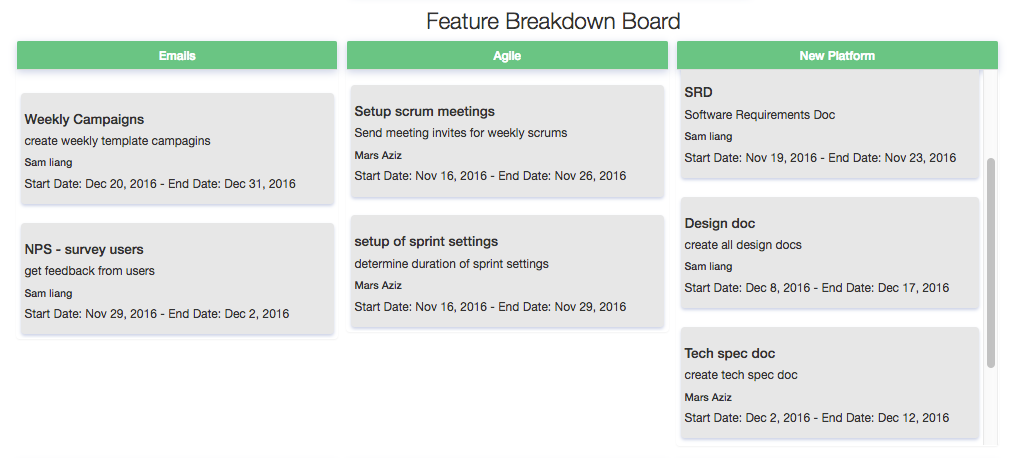 Feature Breakdown Board

Emails

Weekly Campaigns
create weekly template campagins
Sam liang
Start Date: Dec 20, 2016 - End Date: Dec 31, 2016

NPS - survey users
get feedback from users
Sam liang
Start Date: Nov 29, 2016 - End Date: Dec 2, 2016

Agile

Setup scrum meetings
Send meeting invites for weekly scrums
Mars Aziz
Start Date: Nov 16, 2016 - End Date: Nov 26, 2016

setup of sprint settings
determine duration of sprint settings
Mars Aziz
Start Date: Nov 16, 2016 - End Date: Nov 29, 2016

New Platform

SRD
Software Requirements Doc
Sam liang
Start Date: Nov 19, 2016 - End Date: Nov 23, 2016

Design doc
create all design docs
Sam liang
Start Date: Dec 8, 2016 - End Date: Dec 17, 2016

Tech spec doc
create tech spec doc
Mars Aziz
Start Date: Dec 2, 2016 - End Date: Dec 12, 2016